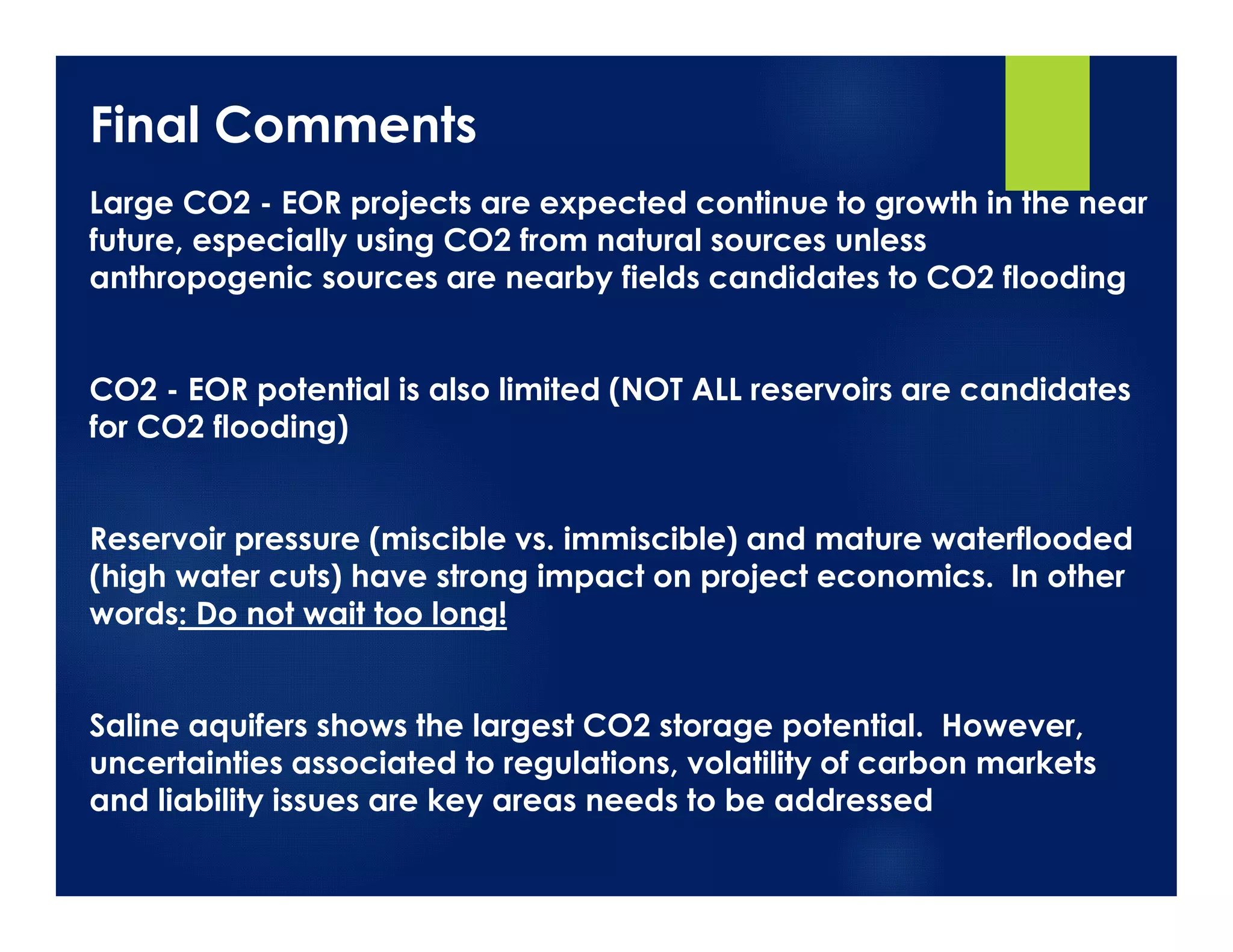 Final Comments

Large CO2 - EOR projects are expected continue to growth in the near future, especially using CO2 from natural sources unless anthropogenic sources are nearby fields candidates to CO2 flooding

CO2 - EOR potential is also limited (NOT ALL reservoirs are candidates for CO2 flooding)

Reservoir pressure (miscible vs. immiscible) and mature waterflooded (high water cuts) have strong impact on project economics. In other words: Do not wait too long!

Saline aquifers shows the largest CO2 storage potential. However, uncertainties associated to regulations, volatility of carbon markets and liability issues are key areas needs to be addressed